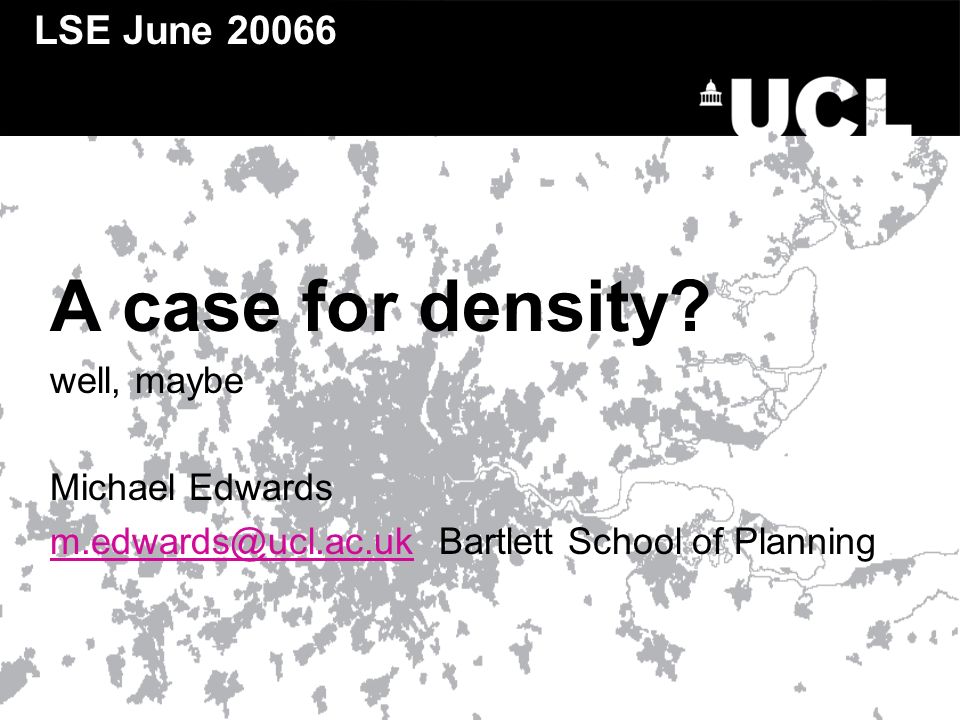 LSE June 20066

UCL

A case for density?

well, maybe

Michael Edwards

m.edwards@ucl.ac.uk Bartlett School of Planning